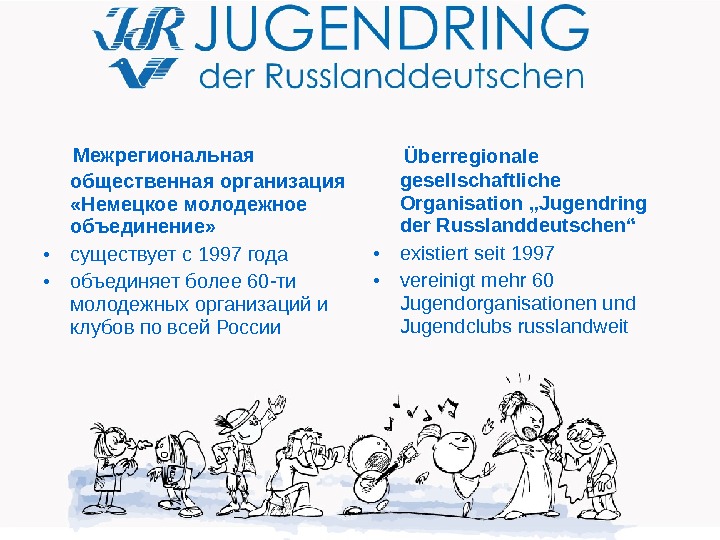 JdR JUGENDRING
der Russlanddeutschen

Межрегиональная общественная организация «Немецкое молодежное объединение»

• существует с 1997 года
• объединяет более 60-ти молодежных организаций и клубов по всей России

Überregionale gesellschaftliche Organisation „Jugendring der Russlanddeutschen“

• existiert seit 1997
• vereinigt mehr 60 Jugendorganisationen und Jugendclubs russlandweit